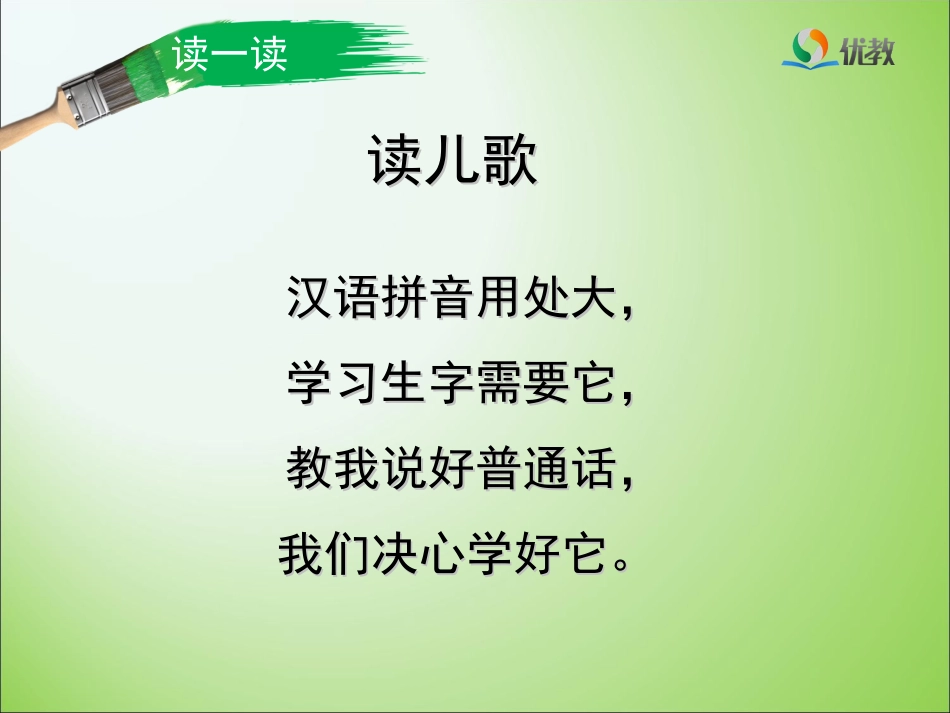 读一读

优教

读儿歌

汉语拼音用处大，
学习生字需要它，
教我说好普通话，
我们决心学好它。